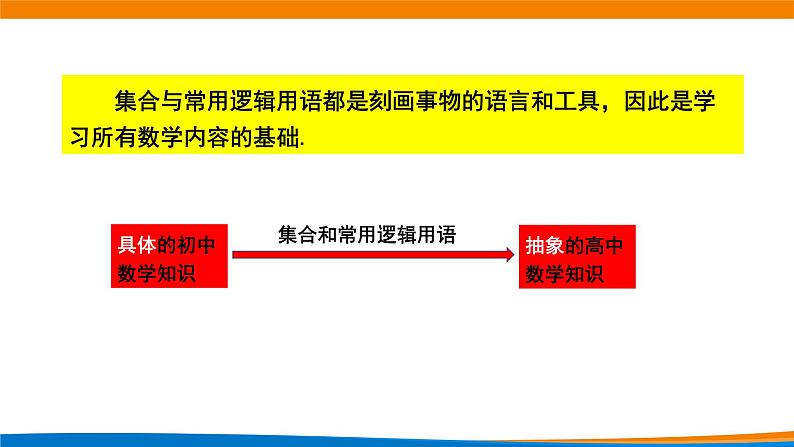 集合与常用逻辑用语都是刻画事物的语言和工具，因此是学习所有数学内容的基础.

具体的初中数学知识

集合和常用逻辑用语

抽象的高中数学知识